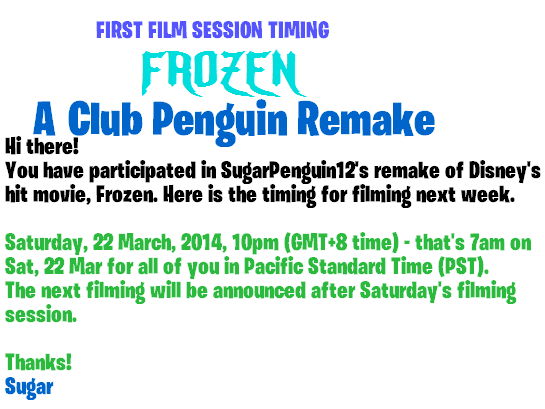 FIRST FILM SESSION TIMING

FROZEN

A Club Penguin Remake

Hi there!
You have participated in SugarPenguin12's remake of Disney's hit movie, Frozen. Here is the timing for filming next week.

Saturday, 22 March, 2014, 10pm (GMT+8 time) - that's 7am on Sat, 22 Mar for all of you in Pacific Standard Time (PST).
The next filming will be announced after Saturday's filming session.

Thanks!
Sugar